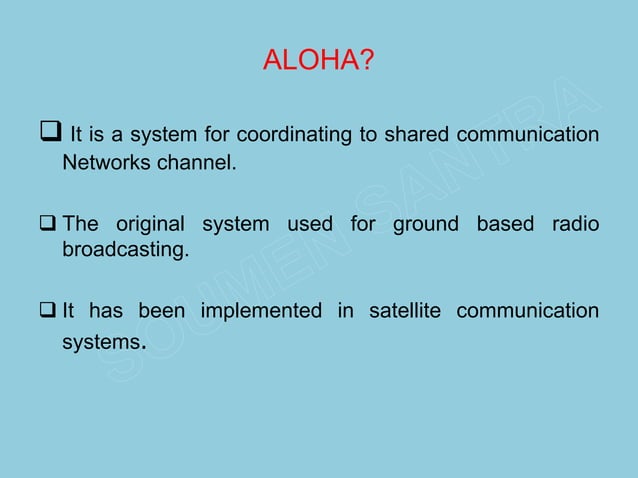 ALOHA?

❑ It is a system for coordinating to shared communication Networks channel.

❑ The original system used for ground based radio broadcasting.

❑ It has been implemented in satellite communication systems.

SOUMEN SANTRA